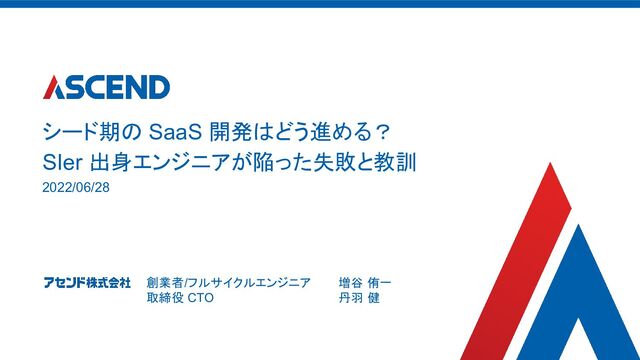 ASCEND

シード期の SaaS 開発はどう進める？
SIer 出身エンジニアが陥った失敗と教訓

2022/06/28

アセンド株式会社

創業者/フルサイクルエンジニア　増谷 侑一
取締役 CTO　丹羽 健